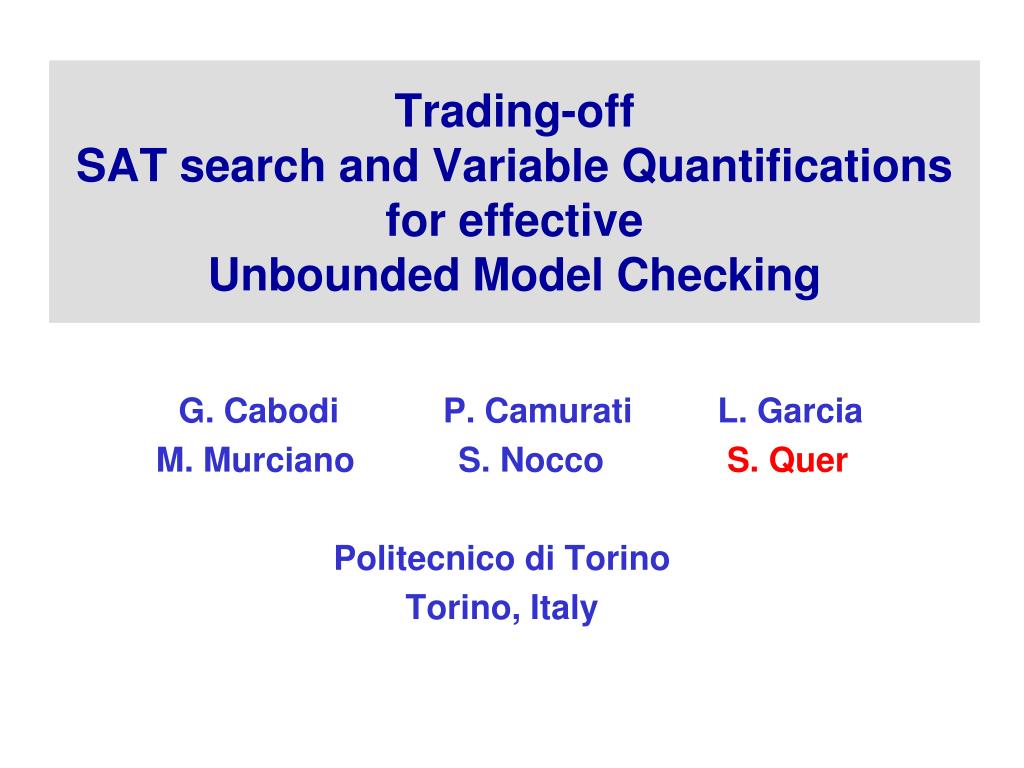 Trading-off
SAT search and Variable Quantifications
for effective
Unbounded Model Checking

G. Cabodi P. Camurati L. Garcia
M. Murciano S. Nocco S. Quer

Politecnico di Torino
Torino, Italy